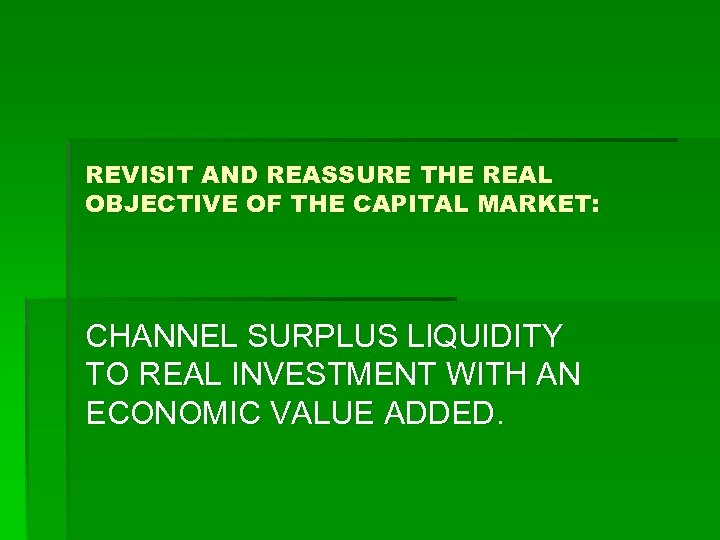 REVISIT AND REASSURE THE REAL OBJECTIVE OF THE CAPITAL MARKET:

CHANNEL SURPLUS LIQUIDITY TO REAL INVESTMENT WITH AN ECONOMIC VALUE ADDED.